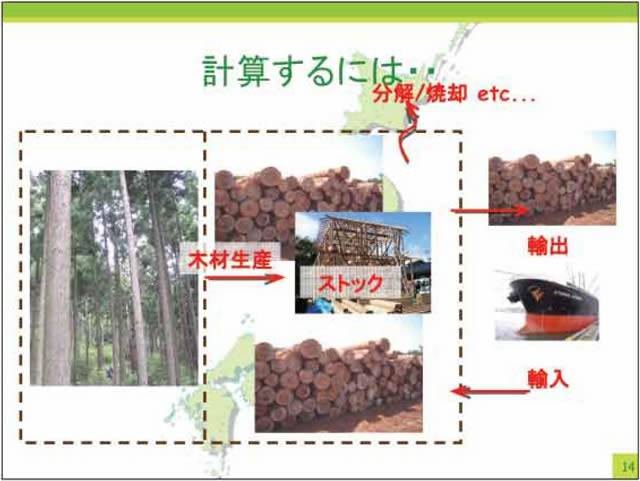 計算するには・・

分解/焼却 etc...

木材生産

ストック

輸出

輸入

14